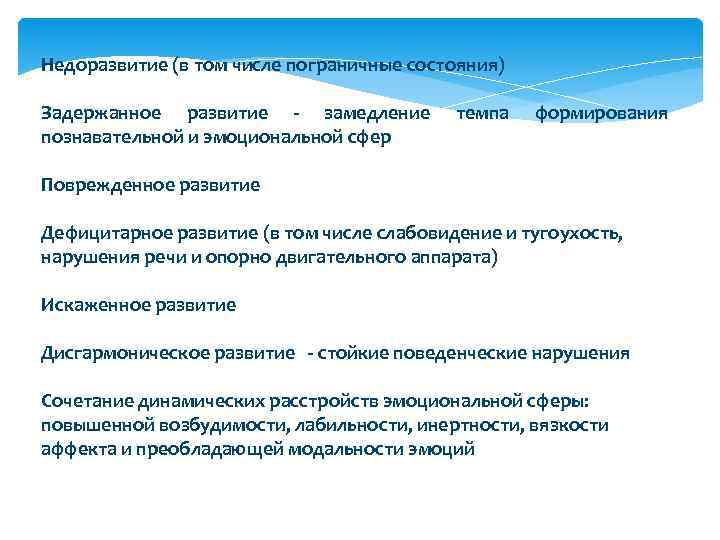 Недоразвитие (в том числе пограничные состояния)

Задержанное развитие - замедление темпа формирования познавательной и эмоциональной сфер

Поврежденное развитие

Дефицитарное развитие (в том числе слабовидение и тугоухость, нарушения речи и опорно двигательного аппарата)

Искаженное развитие

Дисгармоническое развитие - стойкие поведенческие нарушения

Сочетание динамических расстройств эмоциональной сферы: повышенной возбудимости, лабильности, инертности, вязкости аффекта и преобладающей модальности эмоций